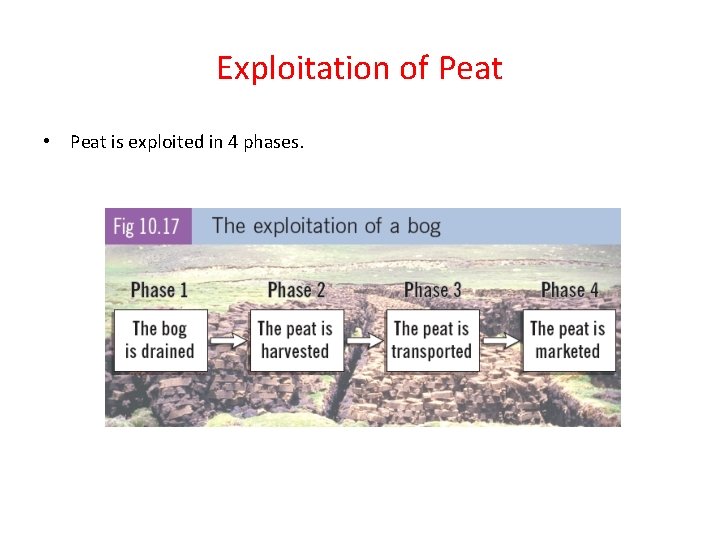 Exploitation of Peat

• Peat is exploited in 4 phases.

Fig 10.17 The exploitation of a bog

Phase 1
The bog is drained

Phase 2
The peat is harvested

Phase 3
The peat is transported

Phase 4
The peat is marketed